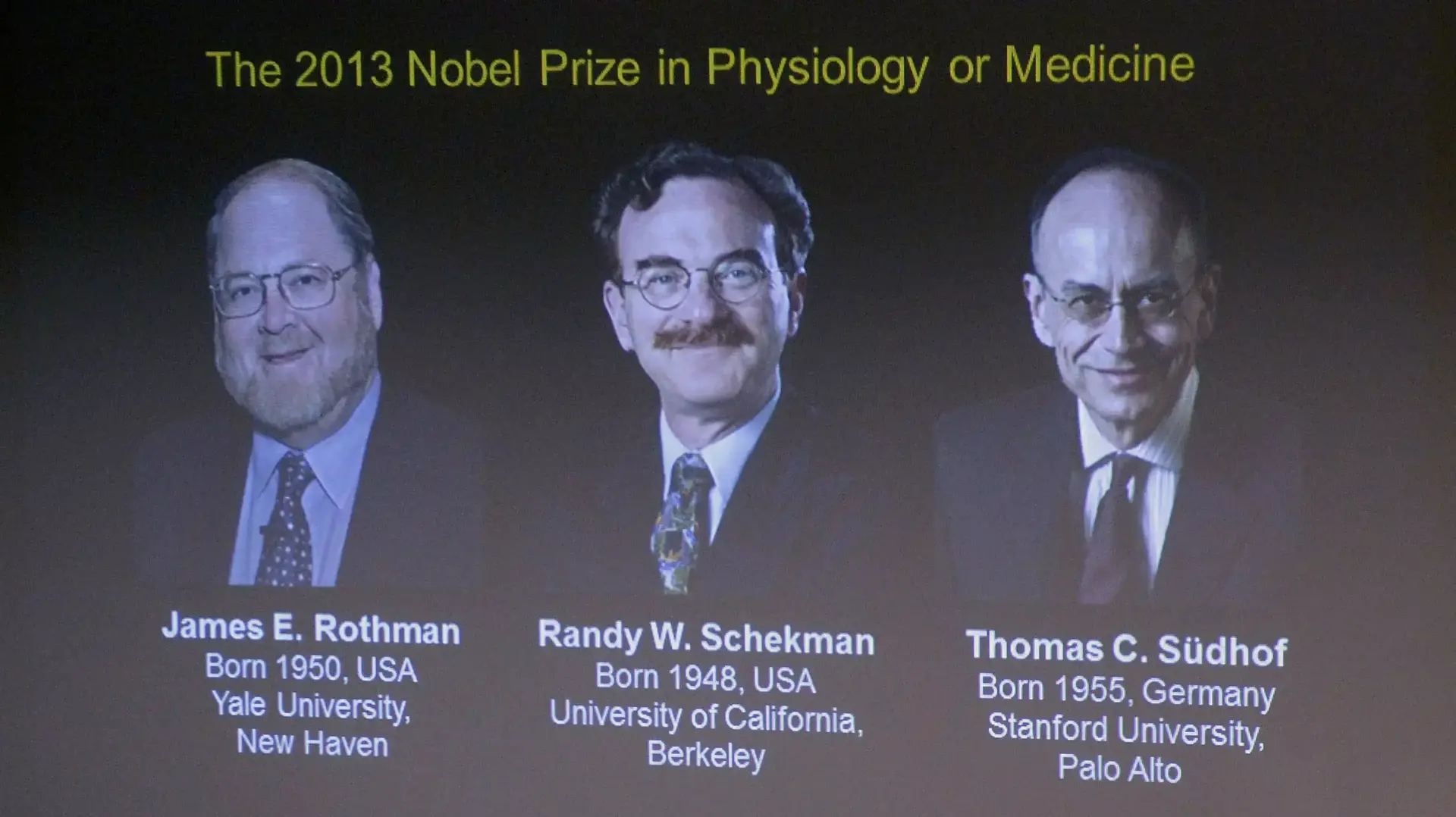 The 2013 Nobel Prize in Physiology or Medicine

James E. Rothman
Born 1950, USA
Yale University,
New Haven

Randy W. Schekman
Born 1948, USA
University of California,
Berkeley

Thomas C. Südhof
Born 1955, Germany
Stanford University,
Palo Alto